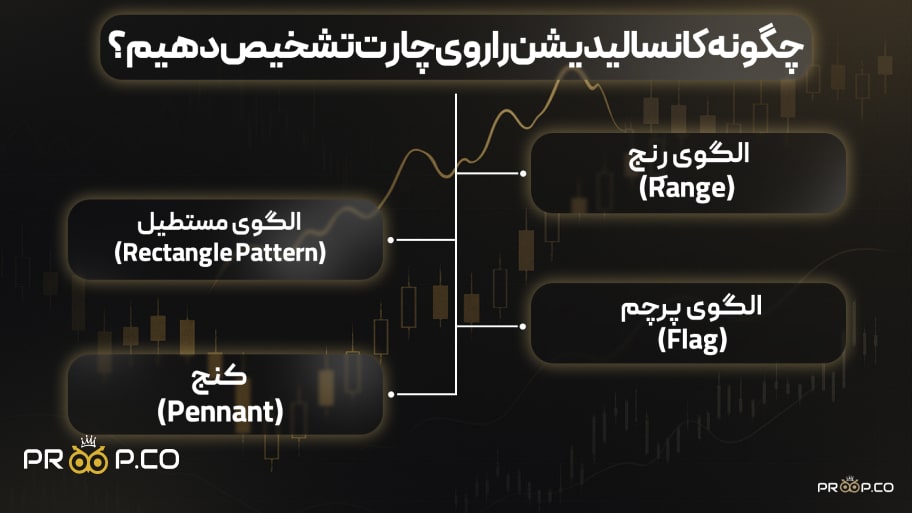 چگونه کانسالیدیشن را روی چارت تشخیص دهیم؟

الگوی رنج
(Range)

الگوی مستطیل
(Rectangle Pattern)

الگوی پرچم
(Flag)

کنج
(Pennant)

PROOP.CO

PROOP.CO